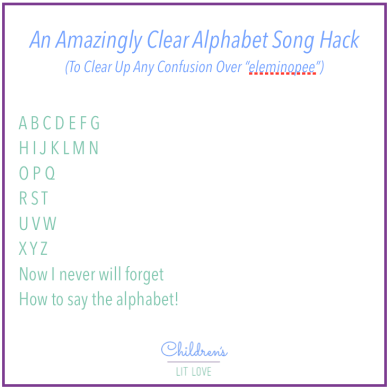 An Amazingly Clear Alphabet Song Hack
(To Clear Up Any Confusion Over "eleminopee")

A B C D E F G
H I J K L M N
O P Q
R S T
U V W
X Y Z
Now I never will forget
How to say the alphabet!

Children's
LIT LOVE